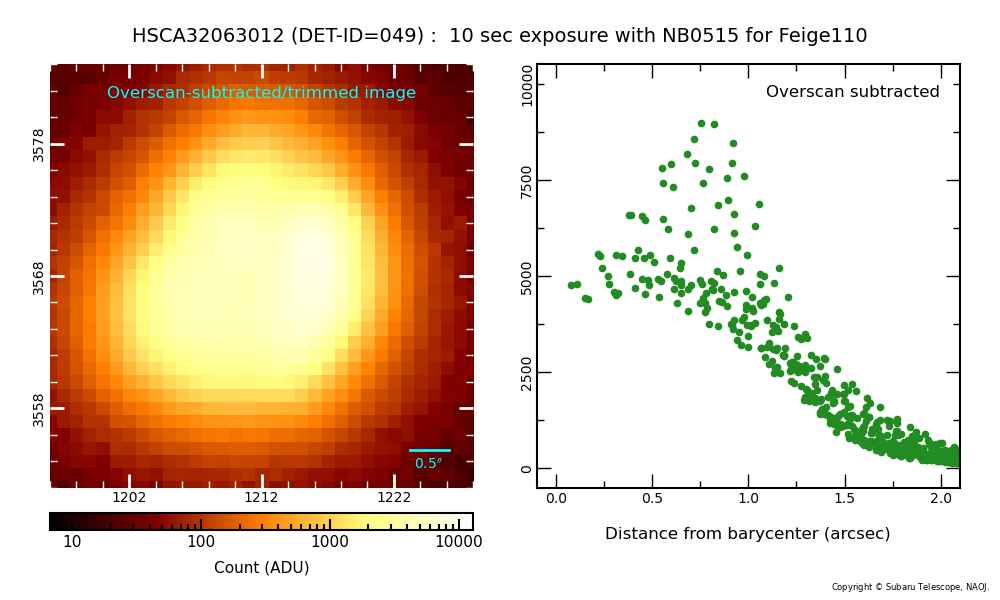 HSCA32063012 (DET-ID=049) : 10 sec exposure with NB0515 for Feige110

Overscan-subtracted/trimmed image

3578
3568
3558

0.5″

1202 1212 1222

10 100 1000 10000

Count (ADU)

Overscan subtracted

10000
7500
5000
2500
0

0.0 0.5 1.0 1.5 2.0

Distance from barycenter (arcsec)

Copyright © Subaru Telescope, NAOJ.